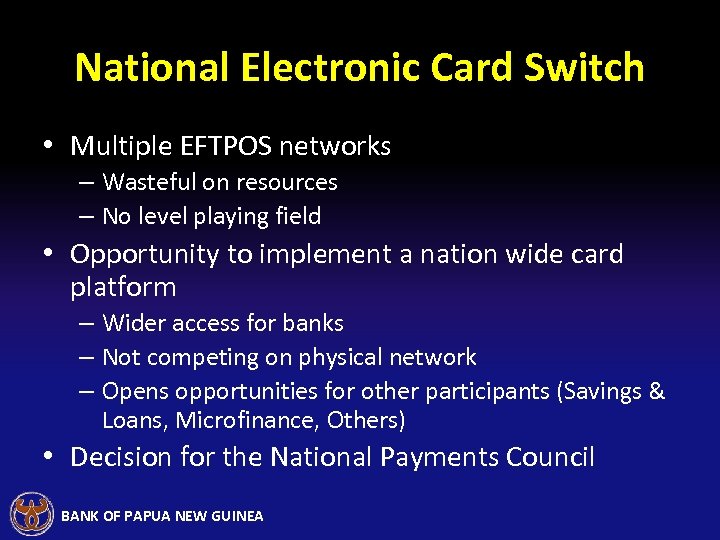 National Electronic Card Switch

• Multiple EFTPOS networks
– Wasteful on resources
– No level playing field
• Opportunity to implement a nation wide card platform
– Wider access for banks
– Not competing on physical network
– Opens opportunities for other participants (Savings & Loans, Microfinance, Others)
• Decision for the National Payments Council

BANK OF PAPUA NEW GUINEA